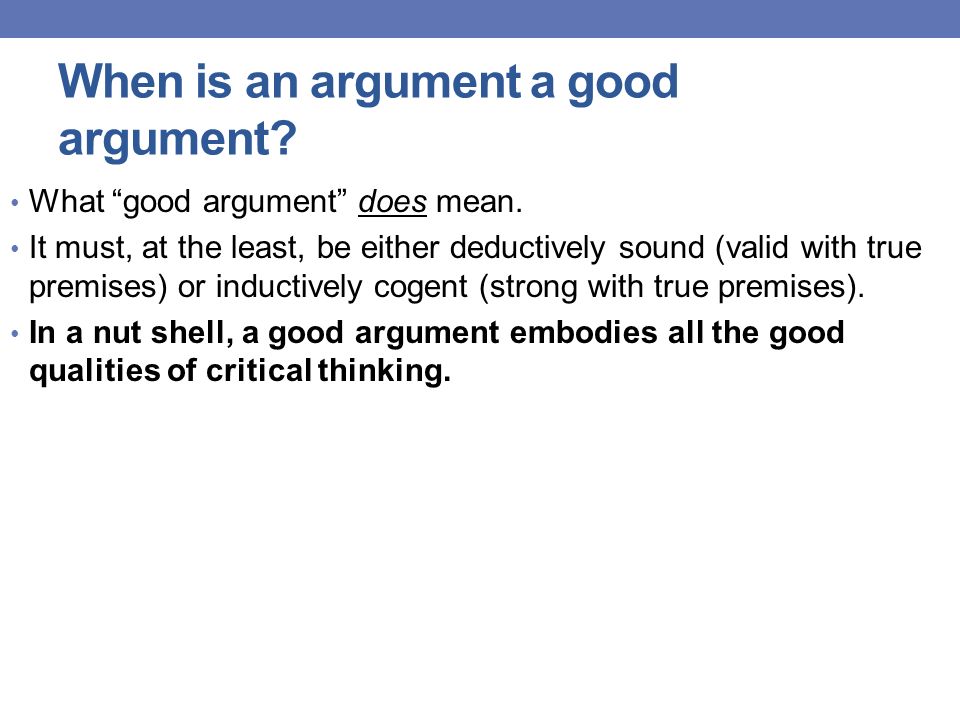 When is an argument a good argument?

• What “good argument” does mean.
• It must, at the least, be either deductively sound (valid with true premises) or inductively cogent (strong with true premises).
• In a nut shell, a good argument embodies all the good qualities of critical thinking.